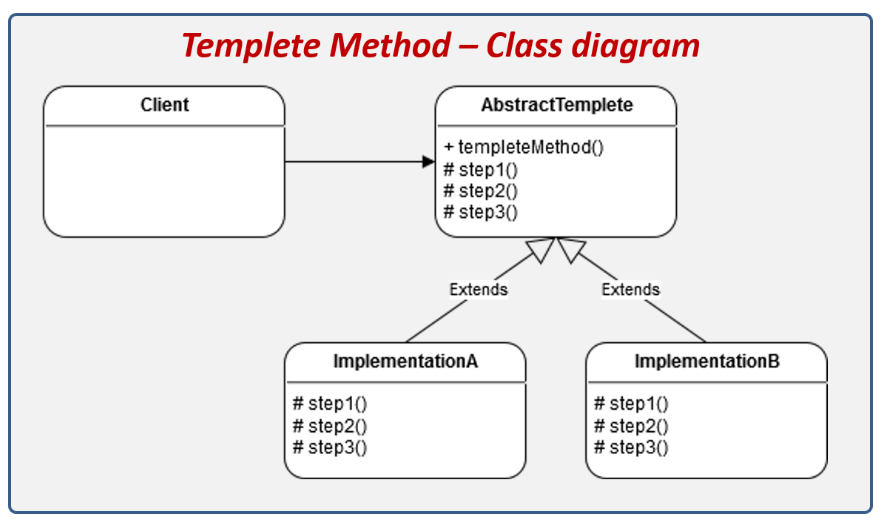 Templete Method – Class diagram

Client

AbstractTemplete

+ templeteMethod()
# step1()
# step2()
# step3()

Extends

Extends

ImplementationA

# step1()
# step2()
# step3()

ImplementationB

# step1()
# step2()
# step3()